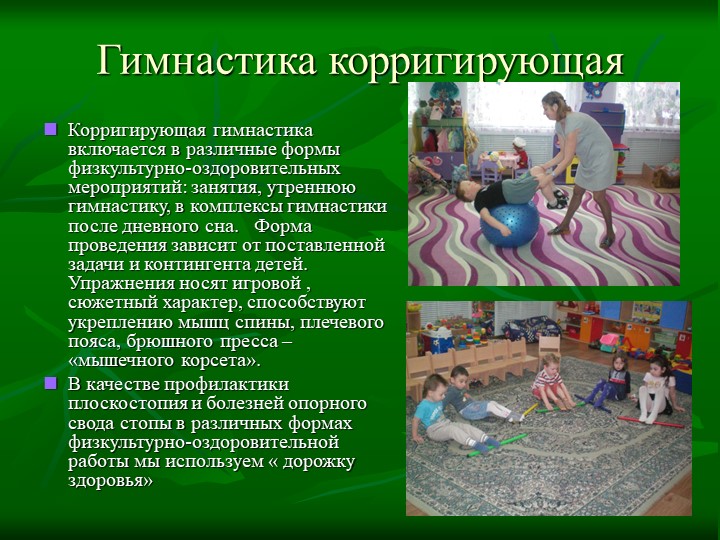 Гимнастика корригирующая

Корригирующая гимнастика включается в различные формы физкультурно-оздоровительных мероприятий: занятия, утреннюю гимнастику, в комплексы гимнастики после дневного сна. Форма проведения зависит от поставленной задачи и контингента детей. Упражнения носят игровой , сюжетный характер, способствуют укреплению мышц спины, плечевого пояса, брюшного пресса – «мышечного корсета».

В качестве профилактики плоскостопия и болезней опорного свода стопы в различных формах физкультурно-оздоровительной работы мы используем « дорожку здоровья»